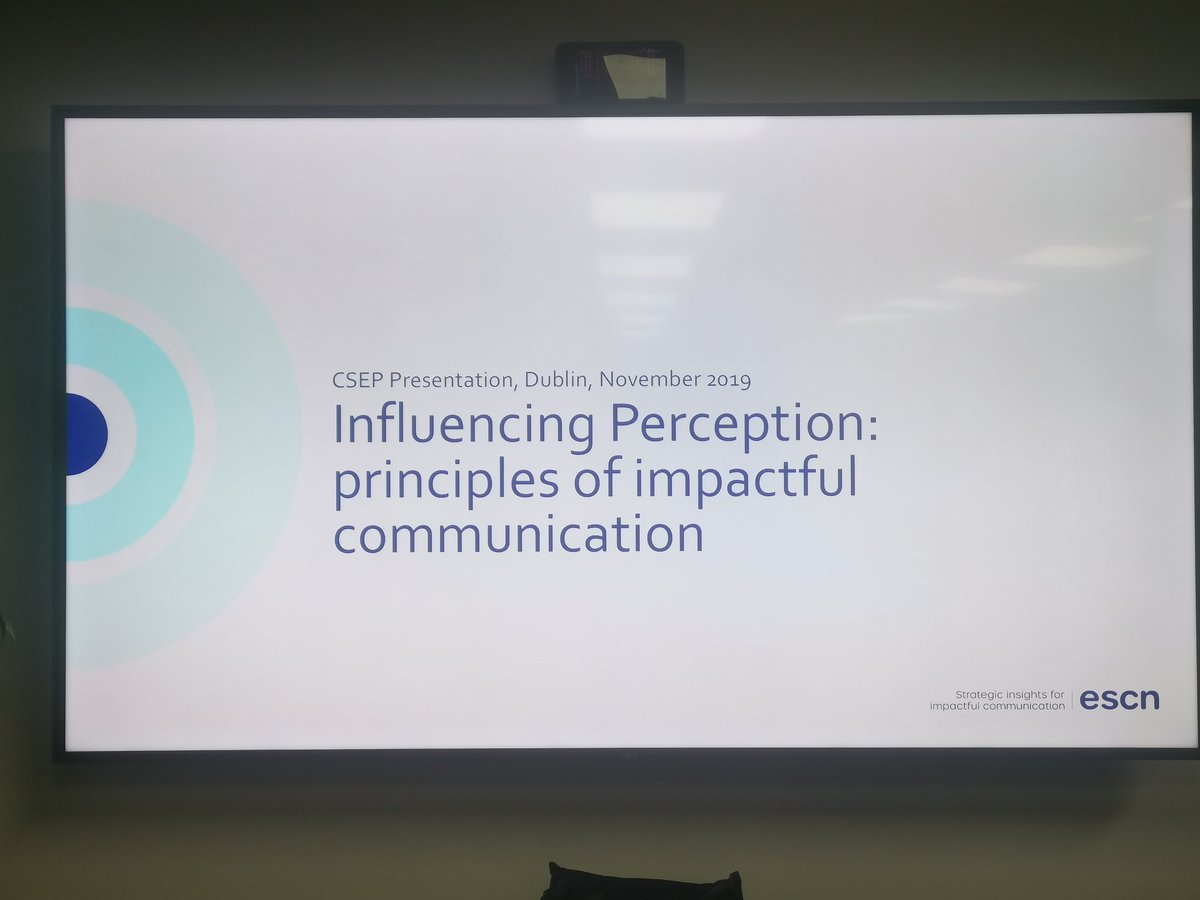 CSEP Presentation, Dublin, November 2019

Influencing Perception: principles of impactful communication

Strategic insights for impactful communication | escn